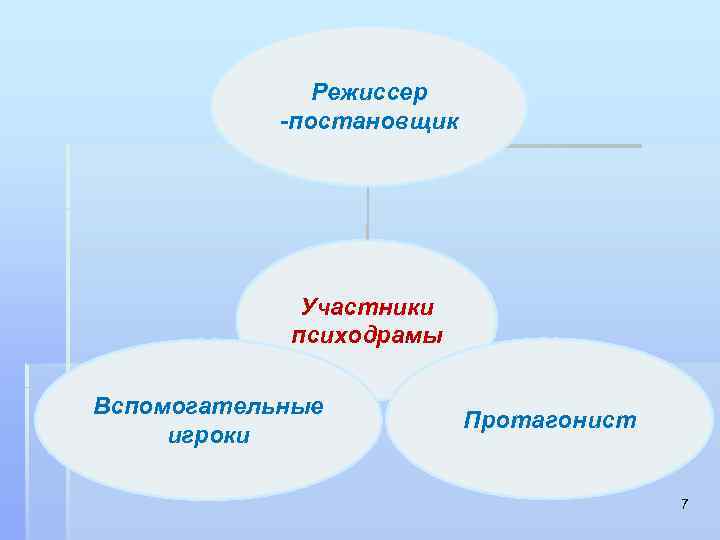 Режиссер -постановщик

Участники психодрамы

Вспомогательные игроки

Протагонист

7